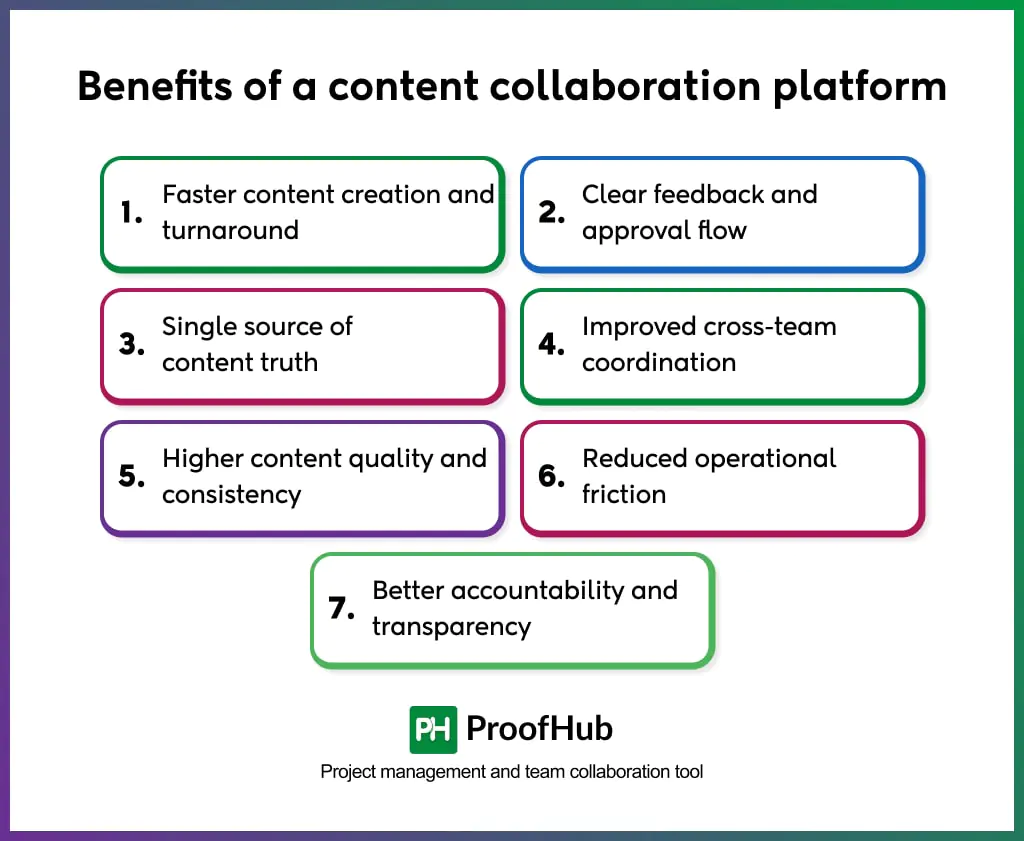 Benefits of a content collaboration platform

1. Faster content creation and turnaround

2. Clear feedback and approval flow

3. Single source of content truth

4. Improved cross-team coordination

5. Higher content quality and consistency

6. Reduced operational friction

7. Better accountability and transparency

PH ProofHub

Project management and team collaboration tool